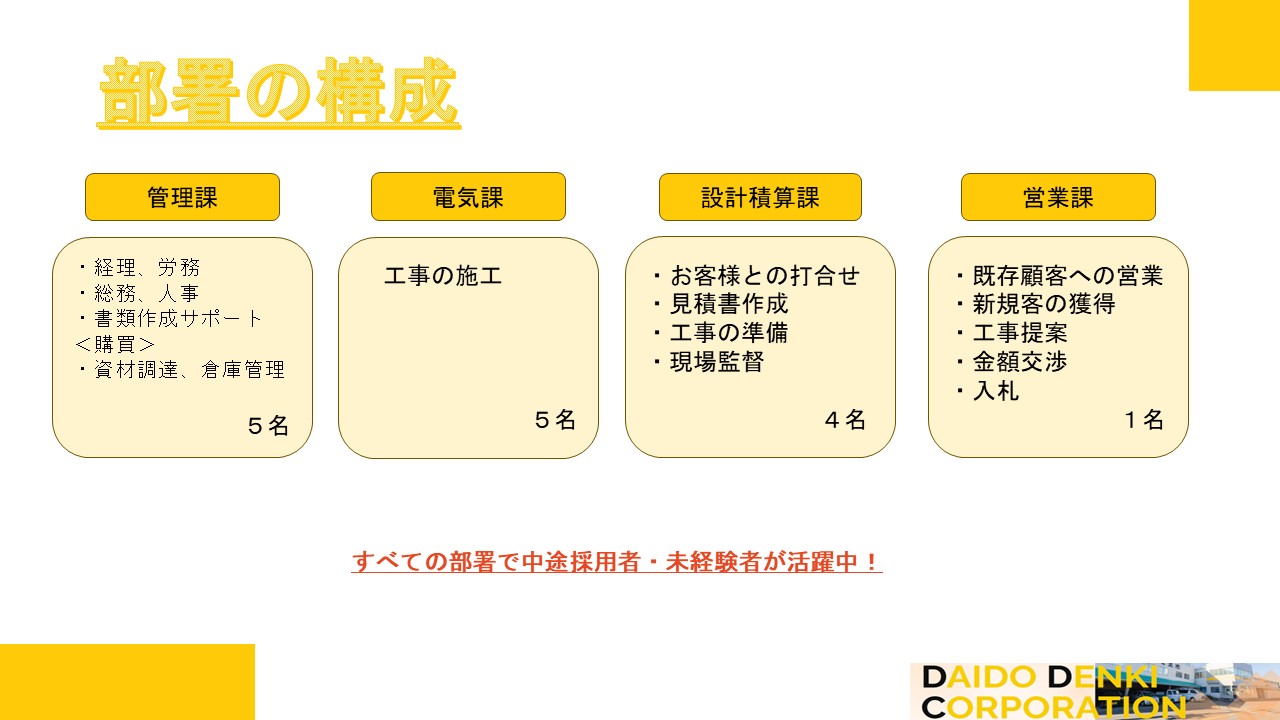 部署の構成

管理課

・経理、労務
・総務、人事
・書類作成サポート
＜購買＞
・資材調達、倉庫管理

５名

電気課

工事の施工

５名

設計積算課

・お客様との打合せ
・見積書作成
・工事の準備
・現場監督

４名

営業課

・既存顧客への営業
・新規客の獲得
・工事提案
・金額交渉
・入札

１名

すべての部署で中途採用者・未経験者が活躍中！

DAIDO DENKI CORPORATION